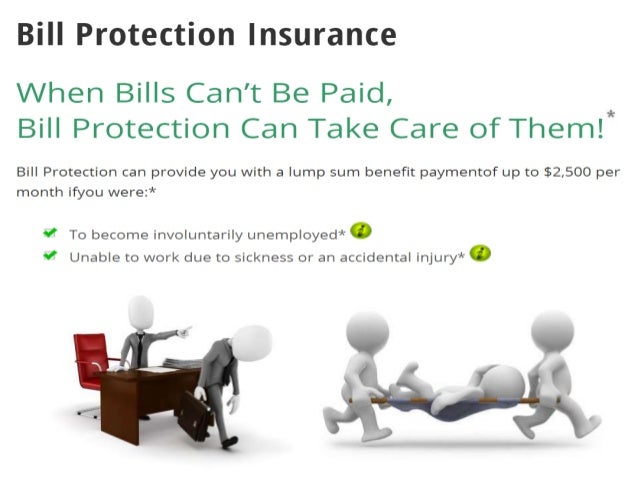 Bill Protection Insurance

When Bills Can't Be Paid,
Bill Protection Can Take Care of Them!*

Bill Protection can provide you with a lump sum benefit paymentof up to $2,500 per month ifyou were:*

To become involuntarily unemployed*
Unable to work due to sickness or an accidental injury*